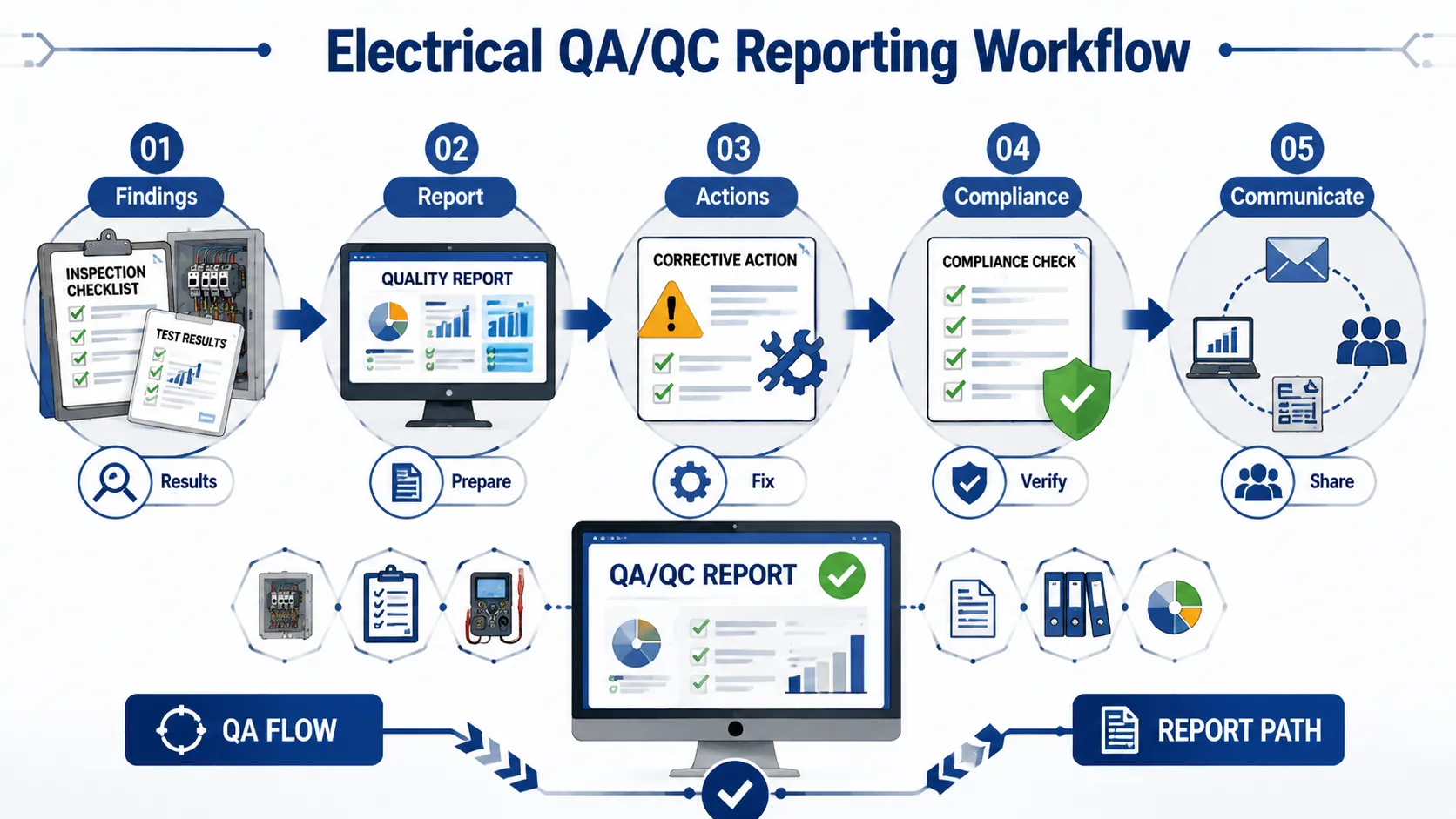 Electrical QA/QC Reporting Workflow

01
Findings
INSPECTION CHECKLIST
TEST RESULTS
Results

02
Report
QUALITY REPORT
Prepare

03
Actions
CORRECTIVE ACTION
Fix

04
Compliance
COMPLIANCE CHECK
Verify

05
Communicate
Share

QA/QC REPORT

QA FLOW

REPORT PATH